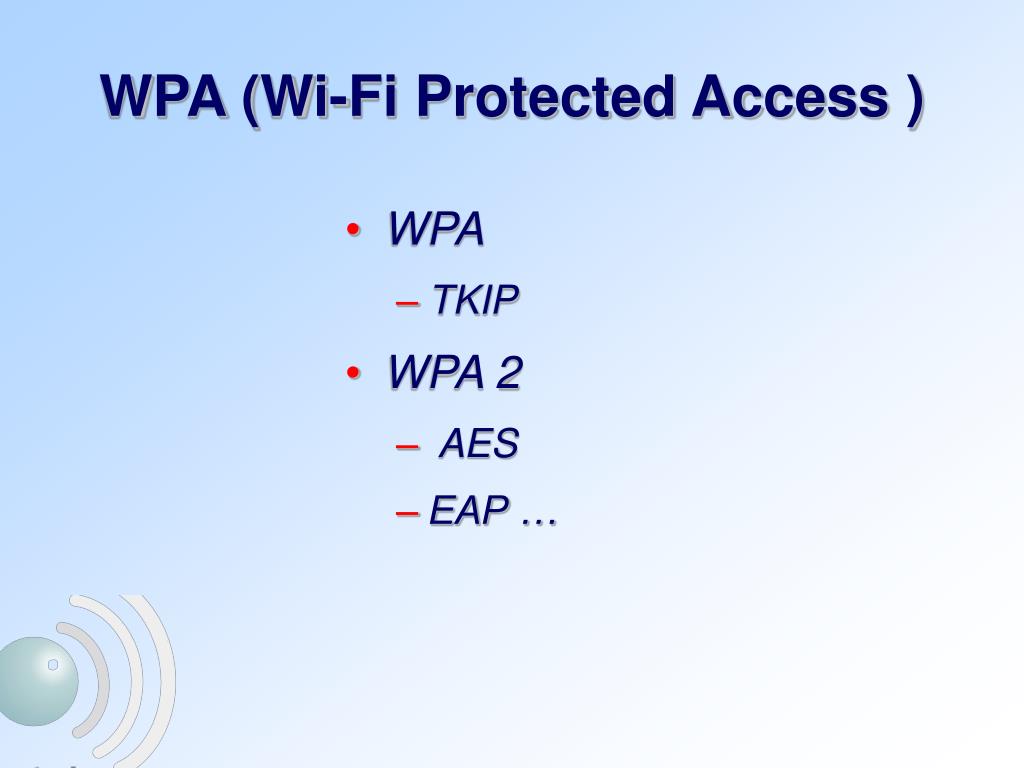 WPA (Wi-Fi Protected Access )

• WPA
– TKIP
• WPA 2
– AES
– EAP …